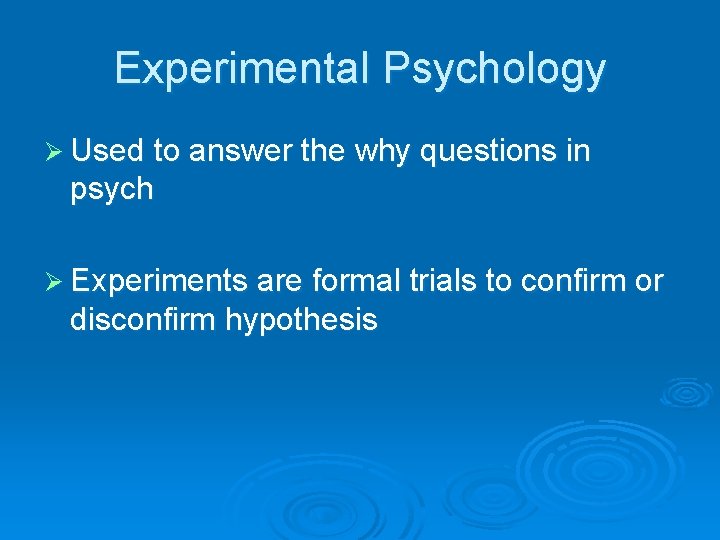 Experimental Psychology

➢ Used to answer the why questions in psych

➢ Experiments are formal trials to confirm or disconfirm hypothesis